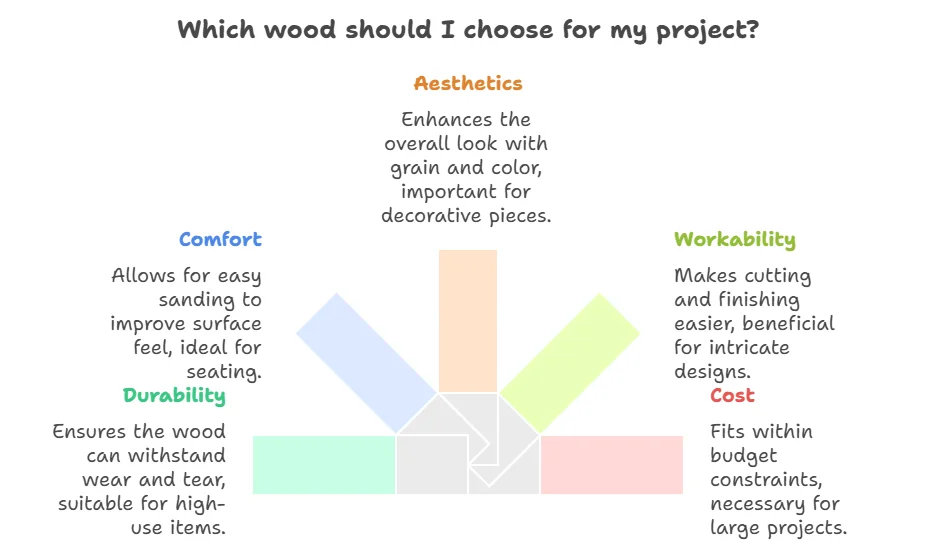 Which wood should I choose for my project?

Aesthetics

Enhances the overall look with grain and color, important for decorative pieces.

Comfort

Allows for easy sanding to improve surface feel, ideal for seating.

Workability

Makes cutting and finishing easier, beneficial for intricate designs.

Durability

Ensures the wood can withstand wear and tear, suitable for high-use items.

Cost

Fits within budget constraints, necessary for large projects.